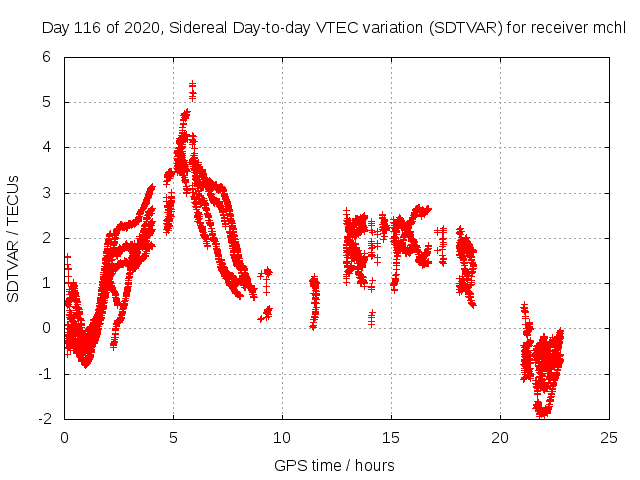 Day 116 of 2020, Sidereal Day-to-day VTEC variation (SDTVAR) for receiver mchl

SDTVAR / TECUs

6
5
4
3
2
1
0
-1
-2

0
5
10
15
20
25

GPS time / hours